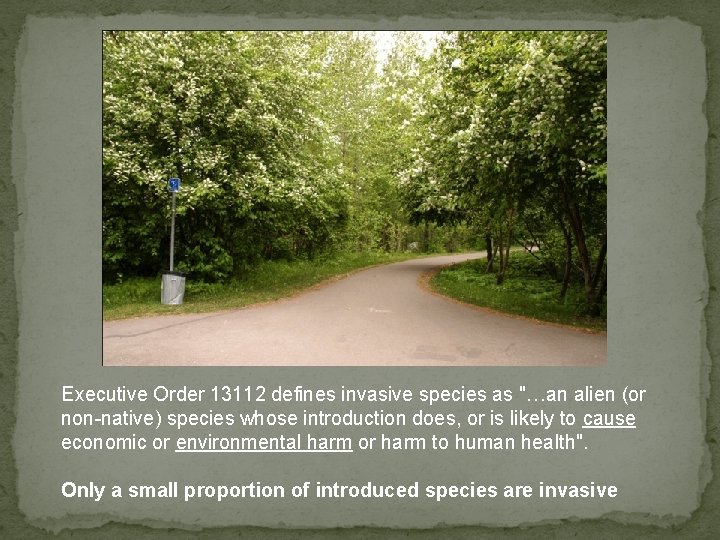 Executive Order 13112 defines invasive species as "…an alien (or non-native) species whose introduction does, or is likely to cause economic or environmental harm or harm to human health".

Only a small proportion of introduced species are invasive